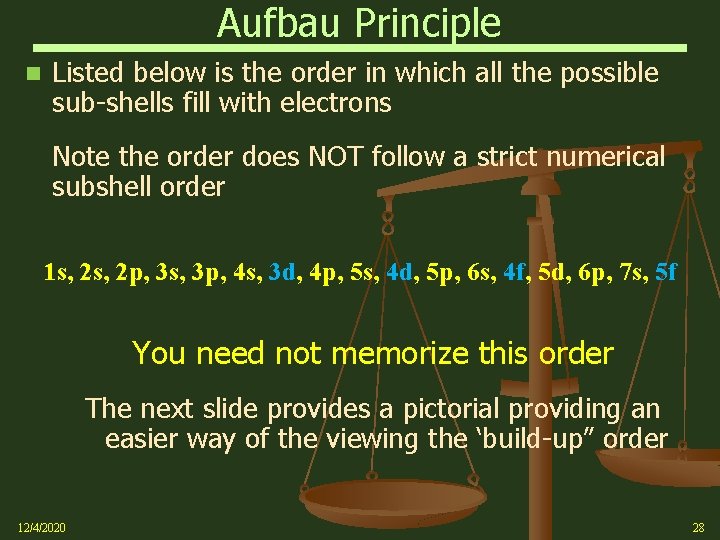 Aufbau Principle

Listed below is the order in which all the possible sub-shells fill with electrons

Note the order does NOT follow a strict numerical subshell order

1s, 2s, 2p, 3s, 3p, 4s, 3d, 4p, 5s, 4d, 5p, 6s, 4f, 5d, 6p, 7s, 5f

You need not memorize this order

The next slide provides a pictorial providing an easier way of the viewing the ‘build-up” order

12/4/2020

28